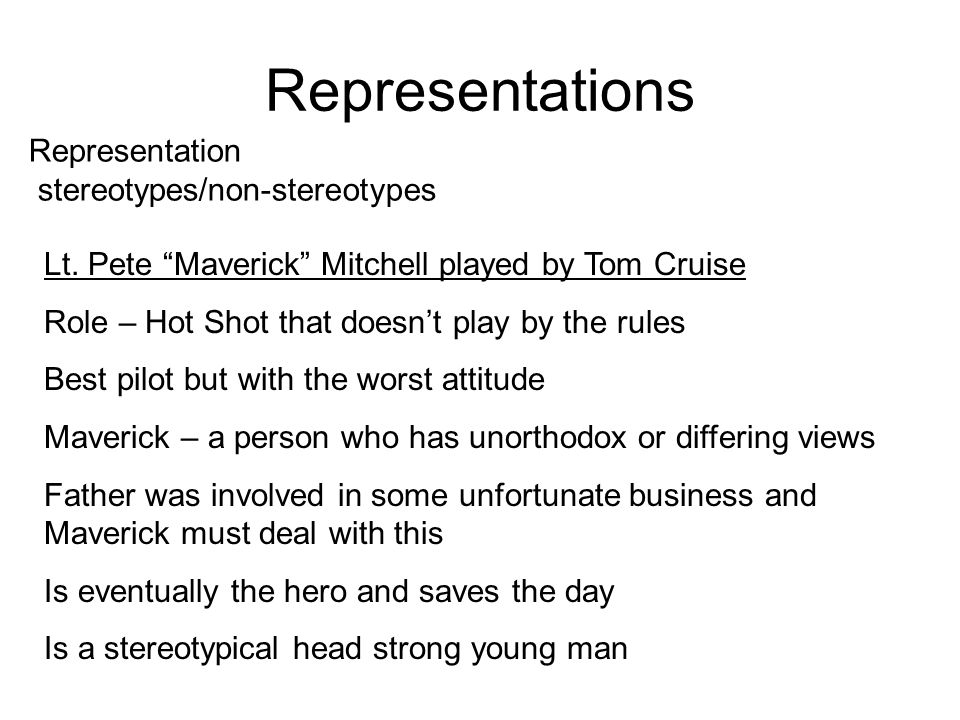 Representations

Representation
stereotypes/non-stereotypes

Lt. Pete “Maverick” Mitchell played by Tom Cruise

Role – Hot Shot that doesn’t play by the rules

Best pilot but with the worst attitude

Maverick – a person who has unorthodox or differing views

Father was involved in some unfortunate business and Maverick must deal with this

Is eventually the hero and saves the day

Is a stereotypical head strong young man